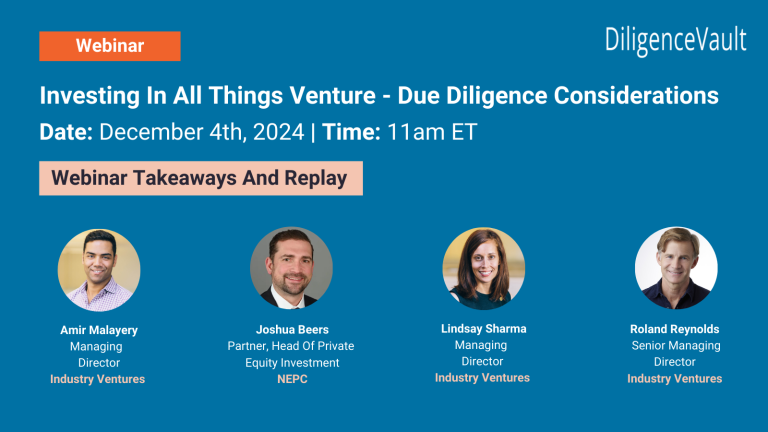 Webinar

DiligenceVault

Investing In All Things Venture - Due Diligence Considerations

Date: December 4th, 2024 | Time: 11am ET

Webinar Takeaways And Replay

Amir Malayery
Managing Director
Industry Ventures

Joshua Beers
Partner, Head Of Private Equity Investment
NEPC

Lindsay Sharma
Managing Director
Industry Ventures

Roland Reynolds
Senior Managing Director
Industry Ventures